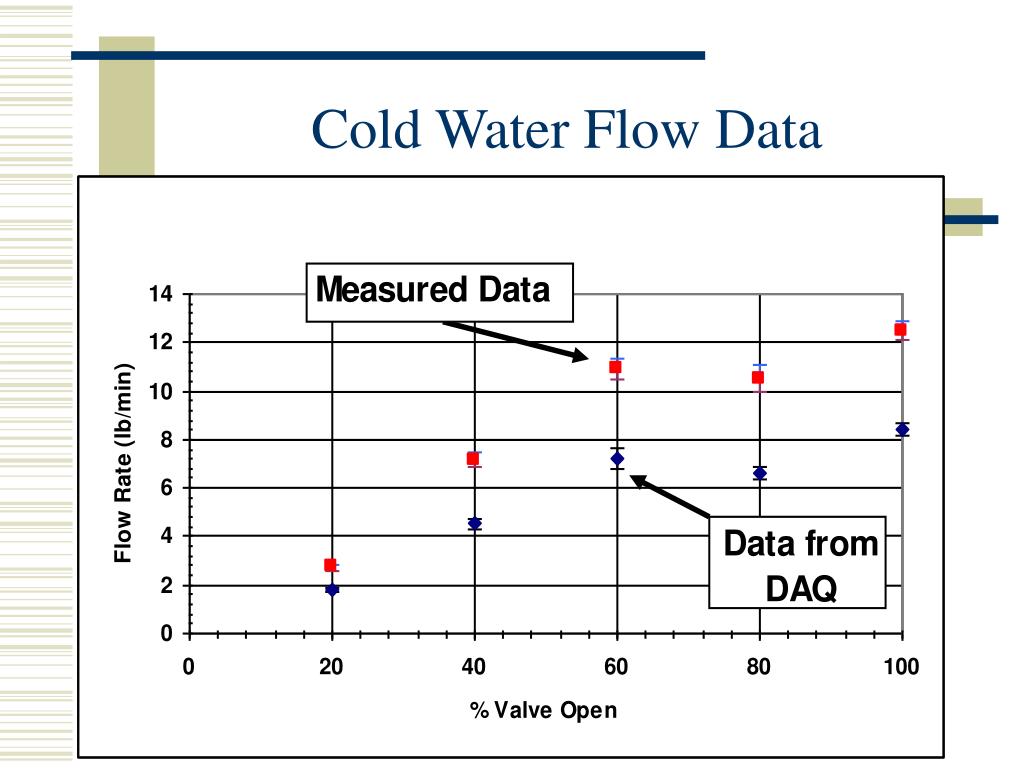 Cold Water Flow Data

Measured Data

Data from DAQ

Flow Rate (lb/min)

14
12
10
8
6
4
2
0

0 20 40 60 80 100

% Valve Open